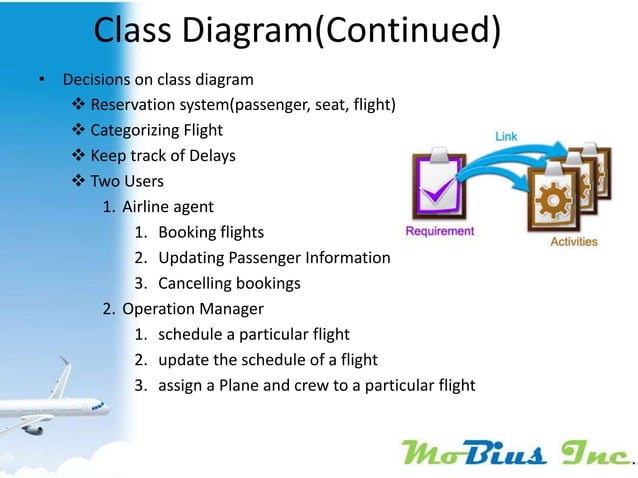 Class Diagram(Continued)

• Decisions on class diagram
❖ Reservation system(passenger, seat, flight)
❖ Categorizing Flight
❖ Keep track of Delays
❖ Two Users
1. Airline agent
1. Booking flights
2. Updating Passenger Information
3. Cancelling bookings
2. Operation Manager
1. schedule a particular flight
2. update the schedule of a flight
3. assign a Plane and crew to a particular flight

Link

Requirement

Activities

MoBius Inc.